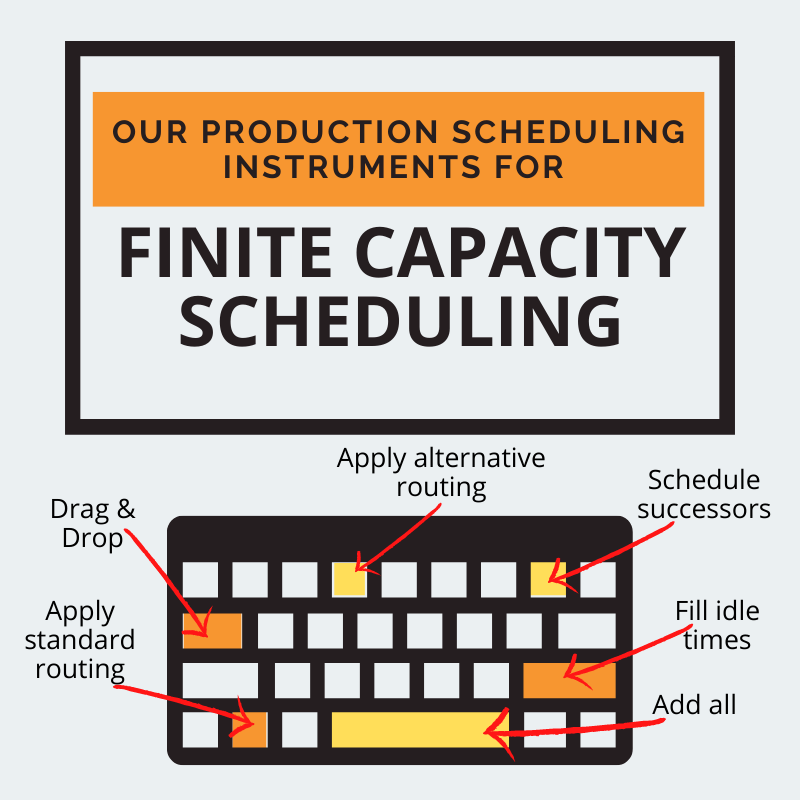 OUR PRODUCTION SCHEDULING INSTRUMENTS FOR

FINITE CAPACITY SCHEDULING

Apply alternative routing

Schedule successors

Drag & Drop

Apply standard routing

Fill idle times

Add all